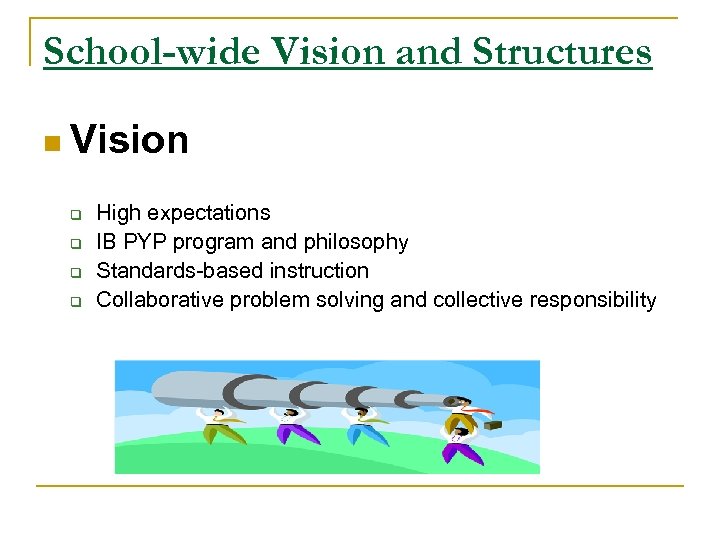 School-wide Vision and Structures

Vision

High expectations
IB PYP program and philosophy
Standards-based instruction
Collaborative problem solving and collective responsibility